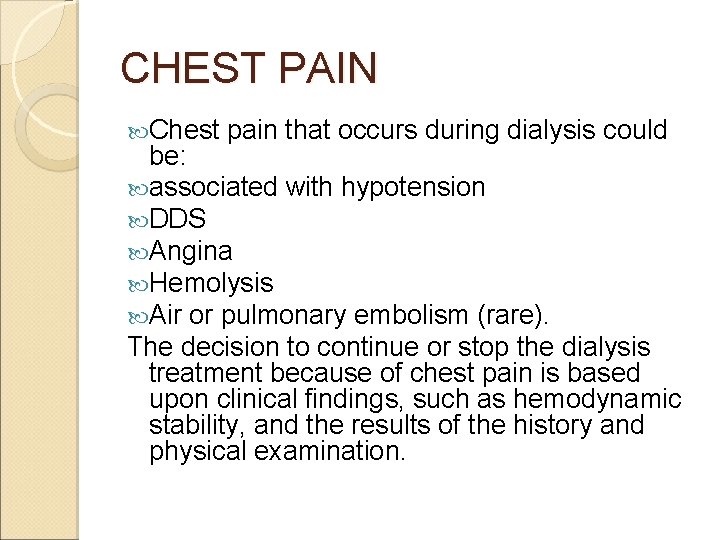 CHEST PAIN

Chest pain that occurs during dialysis could be:

associated with hypotension

DDS

Angina

Hemolysis

Air or pulmonary embolism (rare).

The decision to continue or stop the dialysis treatment because of chest pain is based upon clinical findings, such as hemodynamic stability, and the results of the history and physical examination.